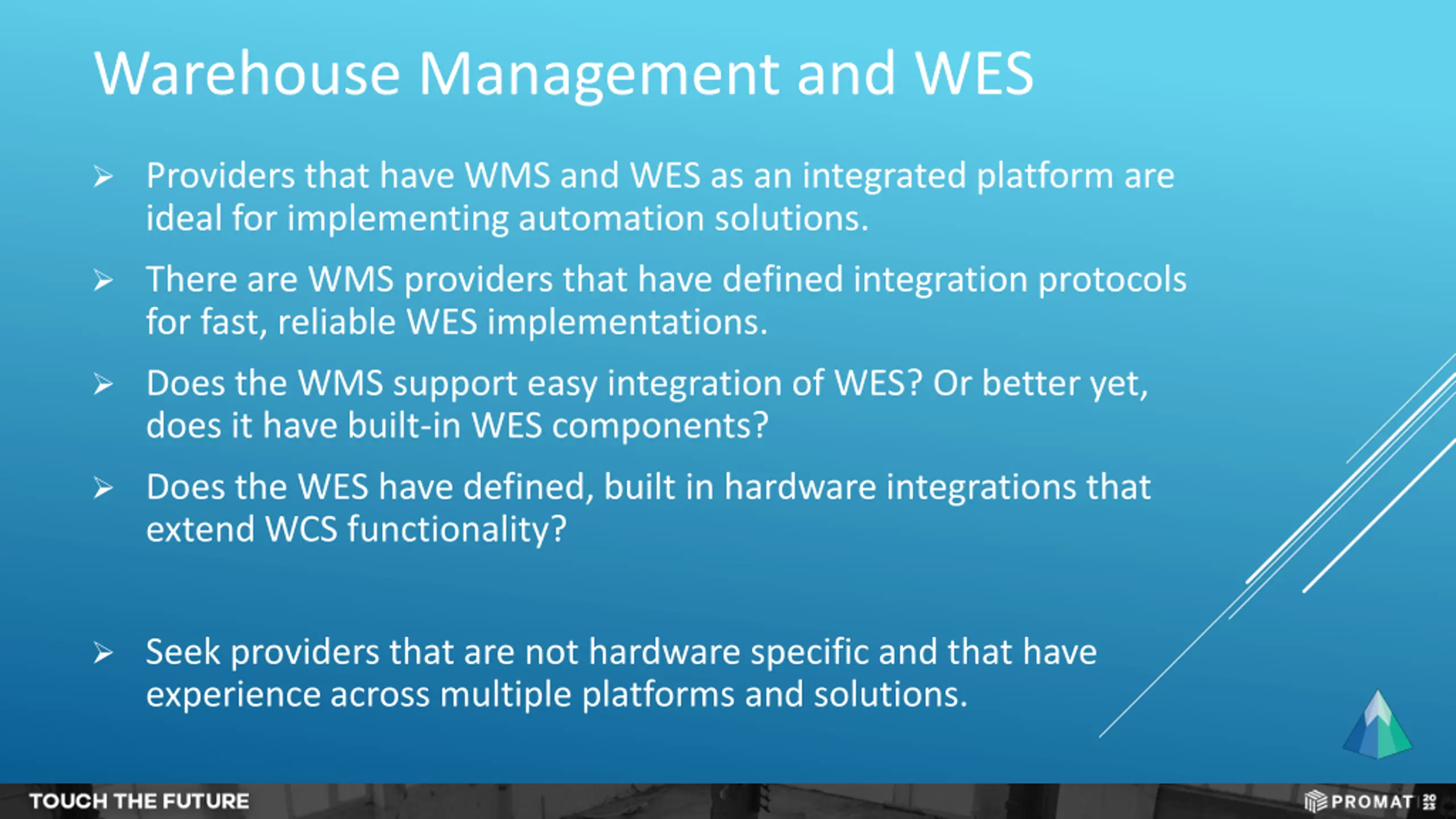 Warehouse Management and WES

➢ Providers that have WMS and WES as an integrated platform are ideal for implementing automation solutions.

➢ There are WMS providers that have defined integration protocols for fast, reliable WES implementations.

➢ Does the WMS support easy integration of WES? Or better yet, does it have built-in WES components?

➢ Does the WES have defined, built in hardware integrations that extend WCS functionality?

➢ Seek providers that are not hardware specific and that have experience across multiple platforms and solutions.

TOUCH THE FUTURE

PROMAT 2023